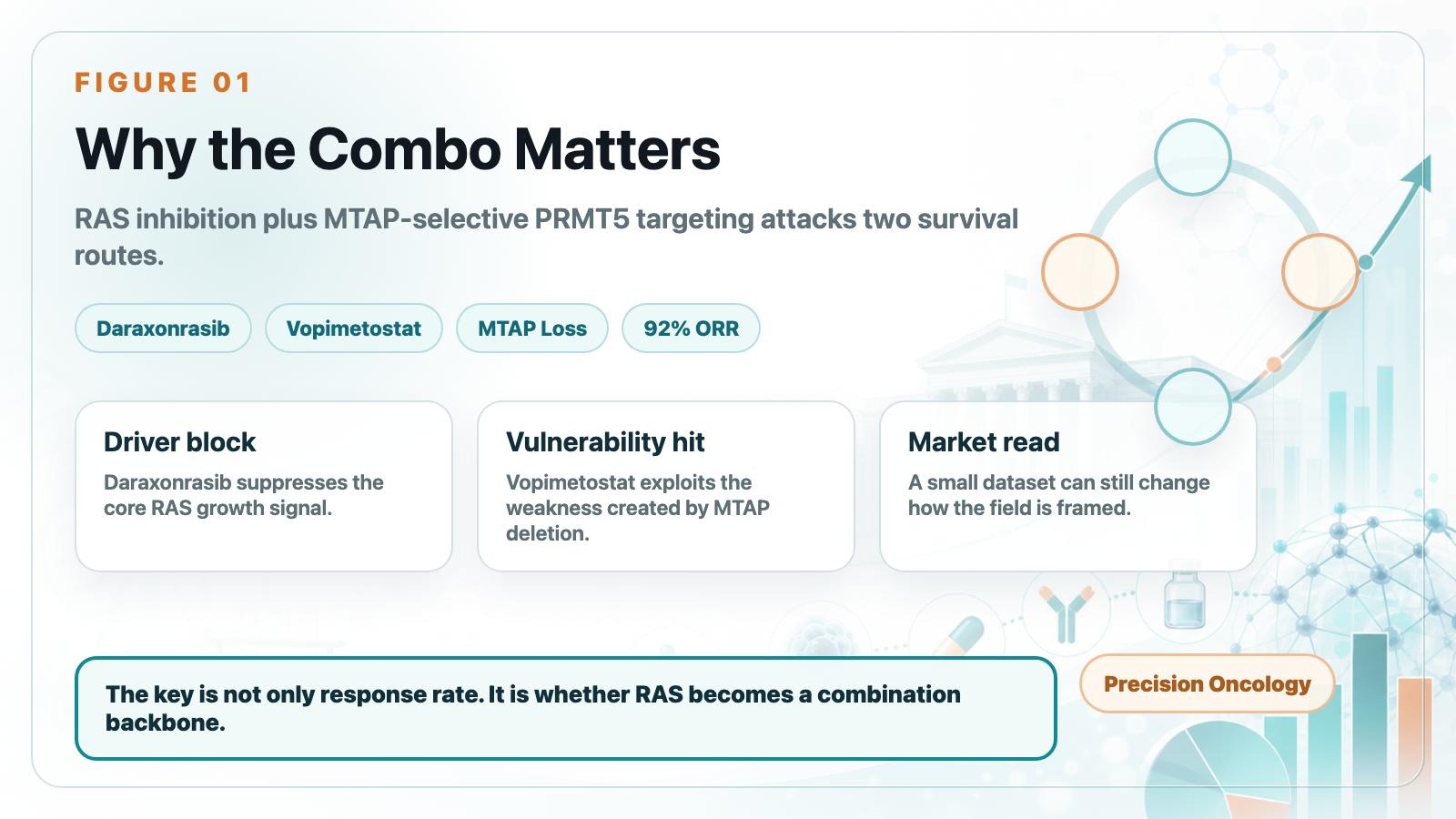 FIGURE 01

Why the Combo Matters

RAS inhibition plus MTAP-selective PRMT5 targeting attacks two survival routes.

Daraxonrasib

Vopimetostat

MTAP Loss

92% ORR

Driver block

Daraxonrasib suppresses the core RAS growth signal.

Vulnerability hit

Vopimetostat exploits the weakness created by MTAP deletion.

Market read

A small dataset can still change how the field is framed.

The key is not only response rate. It is whether RAS becomes a combination backbone.

Precision Oncology